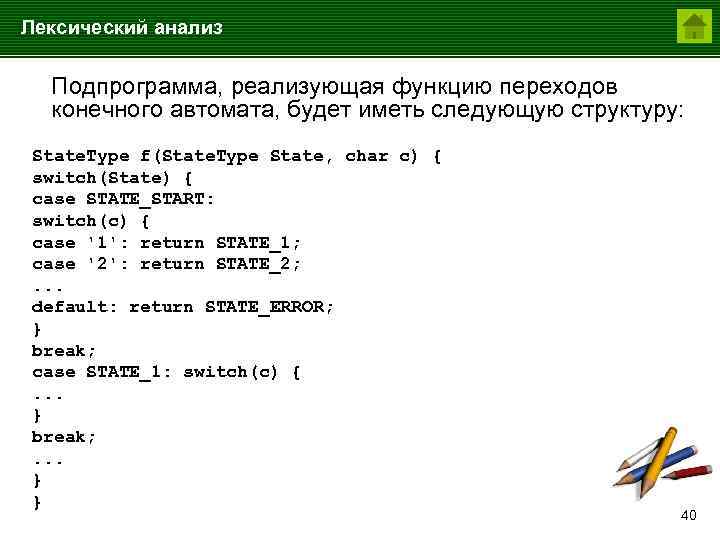 Лексический анализ

Подпрограмма, реализующая функцию переходов конечного автомата, будет иметь следующую структуру:

StateType f(StateType State, char c) {
switch(State) {
case STATE_START:
switch(c) {
case '1': return STATE_1;
case '2': return STATE_2;
...
default: return STATE_ERROR;
}
break;
case STATE_1: switch(c) {
...
}
break;
...
}
}

40